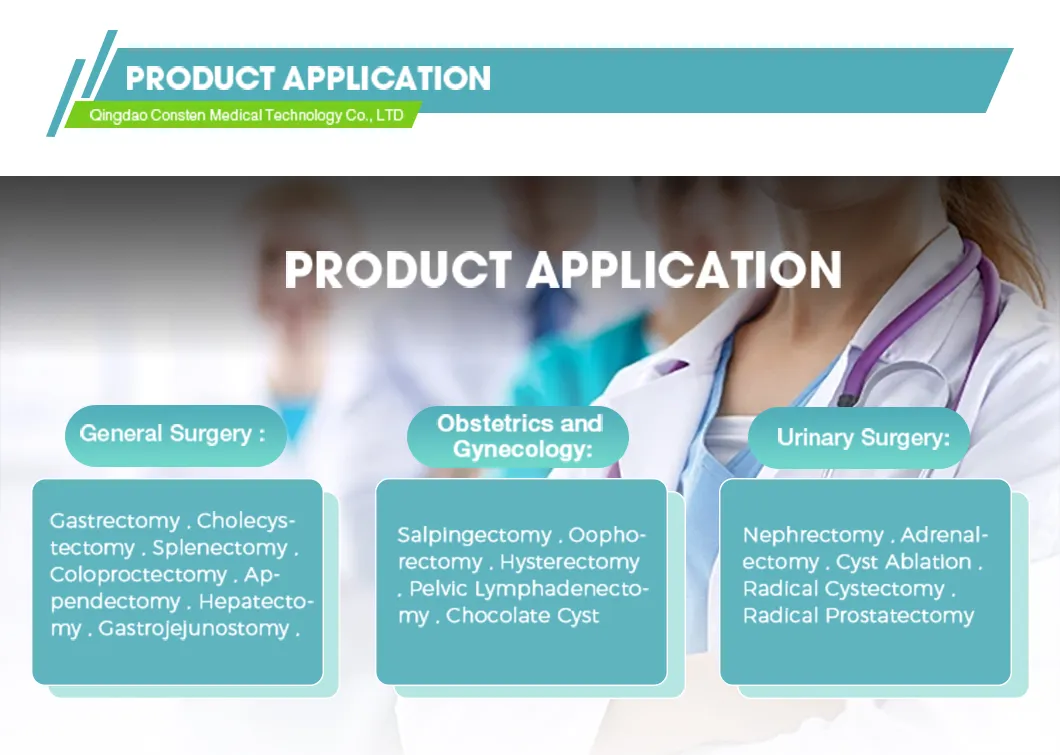 PRODUCT APPLICATION
Qingdao Consten Medical Technology Co., LTD

PRODUCT APPLICATION

General Surgery :

Gastrectomy . Cholecystectomy . Splenectomy . Coloproctectomy . Appendectomy . Hepatectomy . Gastrojejunostomy .

Obstetrics and Gynecology:

Salpingectomy . Oophorectomy . Hysterectomy . Pelvic Lymphadenectomy . Chocolate Cyst

Urinary Surgery:

Nephrectomy . Adrenalectomy . Cyst Ablation . Radical Cystectomy . Radical Prostatectomy